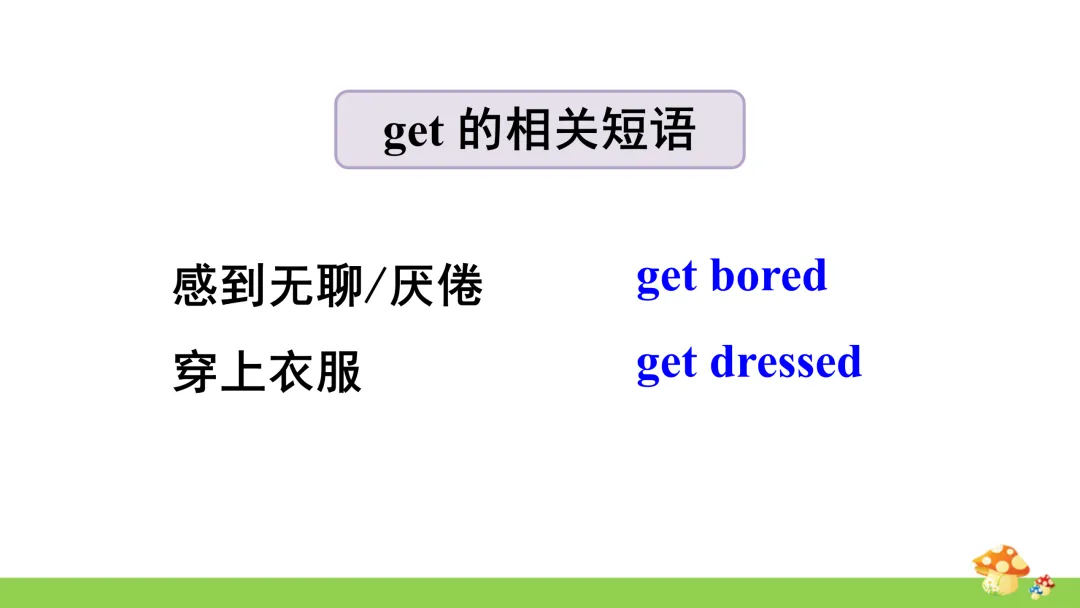 get 的相关短语

感到无聊/厌倦 get bored

穿上衣服 get dressed